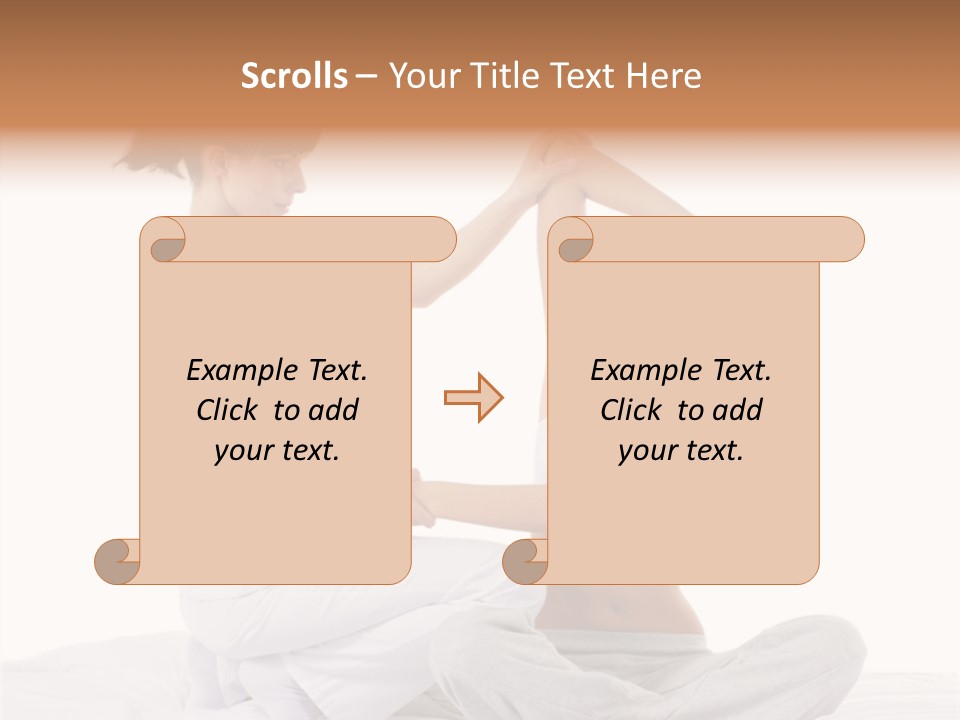 Scrolls – Your Title Text Here

Example Text. Click to add your text.

Example Text. Click to add your text.